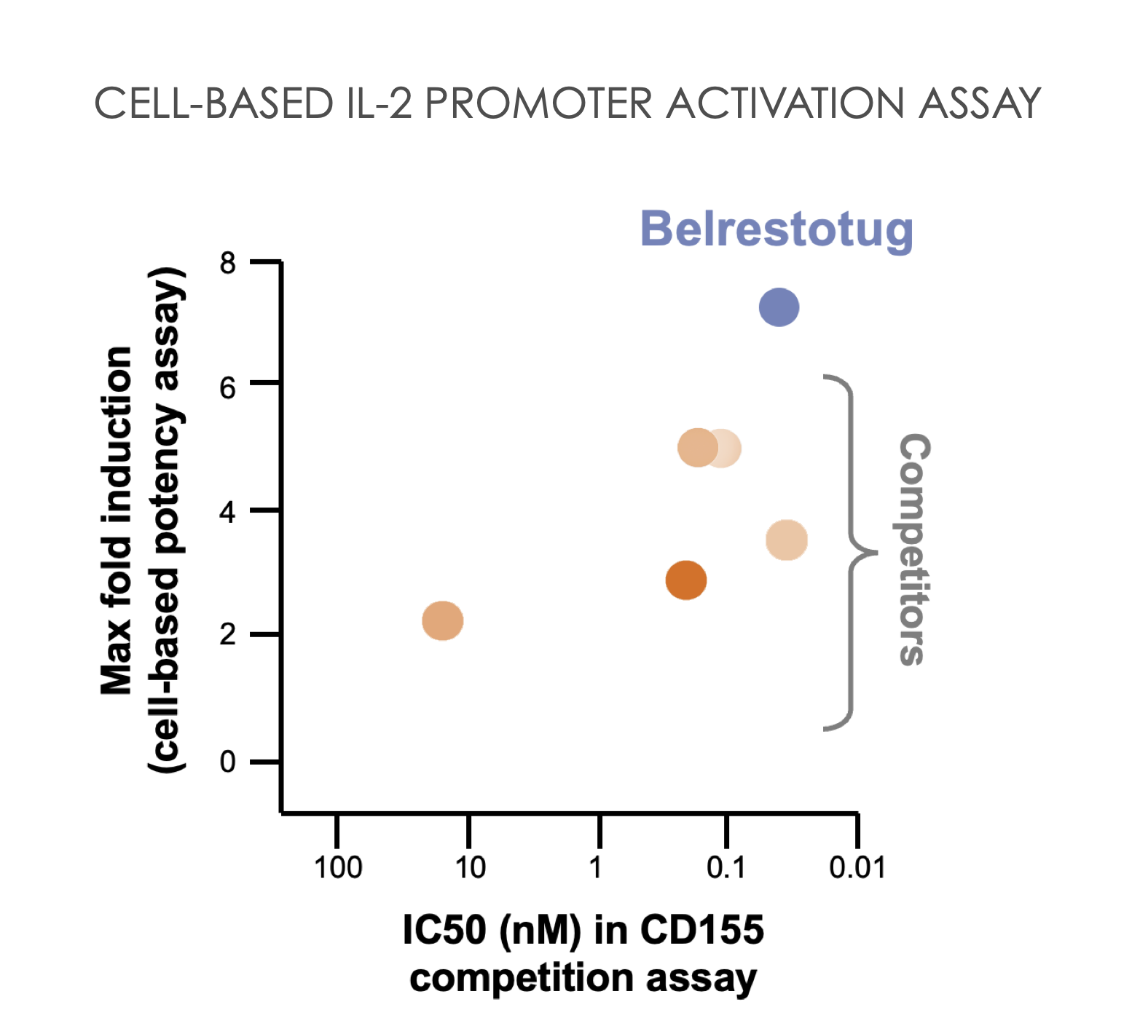 CELL-BASED IL-2 PROMOTER ACTIVATION ASSAY

Belrestotug

Max fold induction (cell-based potency assay)

8
6
4
2
0

Competitors

100
10
1
0.1
0.01

IC50 (nM) in CD155 competition assay